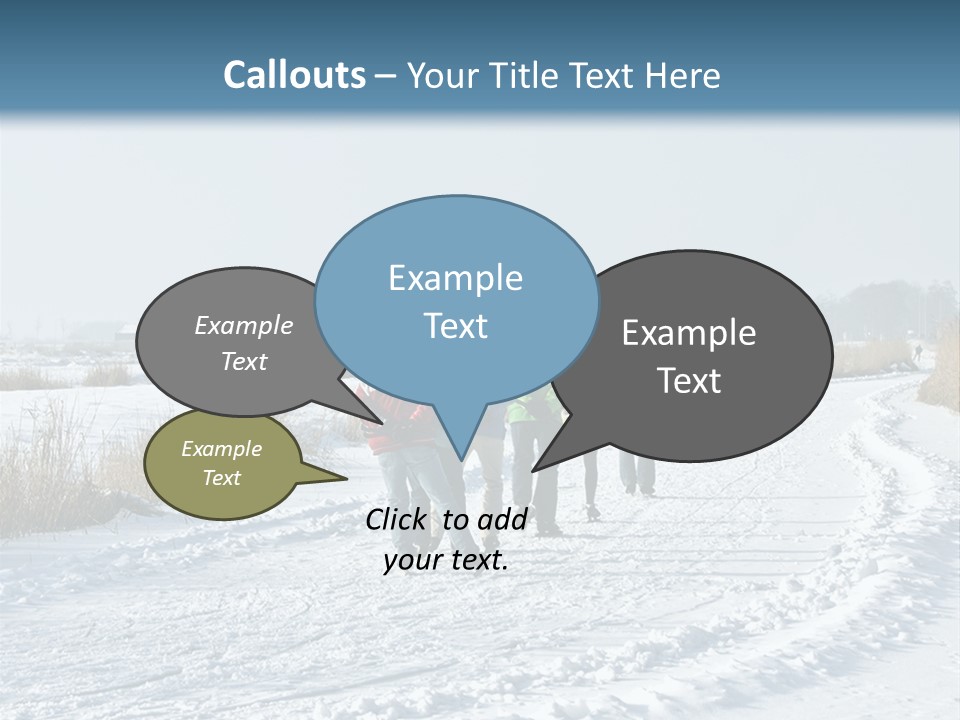 Callouts – Your Title Text Here

Example Text

Example Text

Example Text

Example Text

Click to add your text.